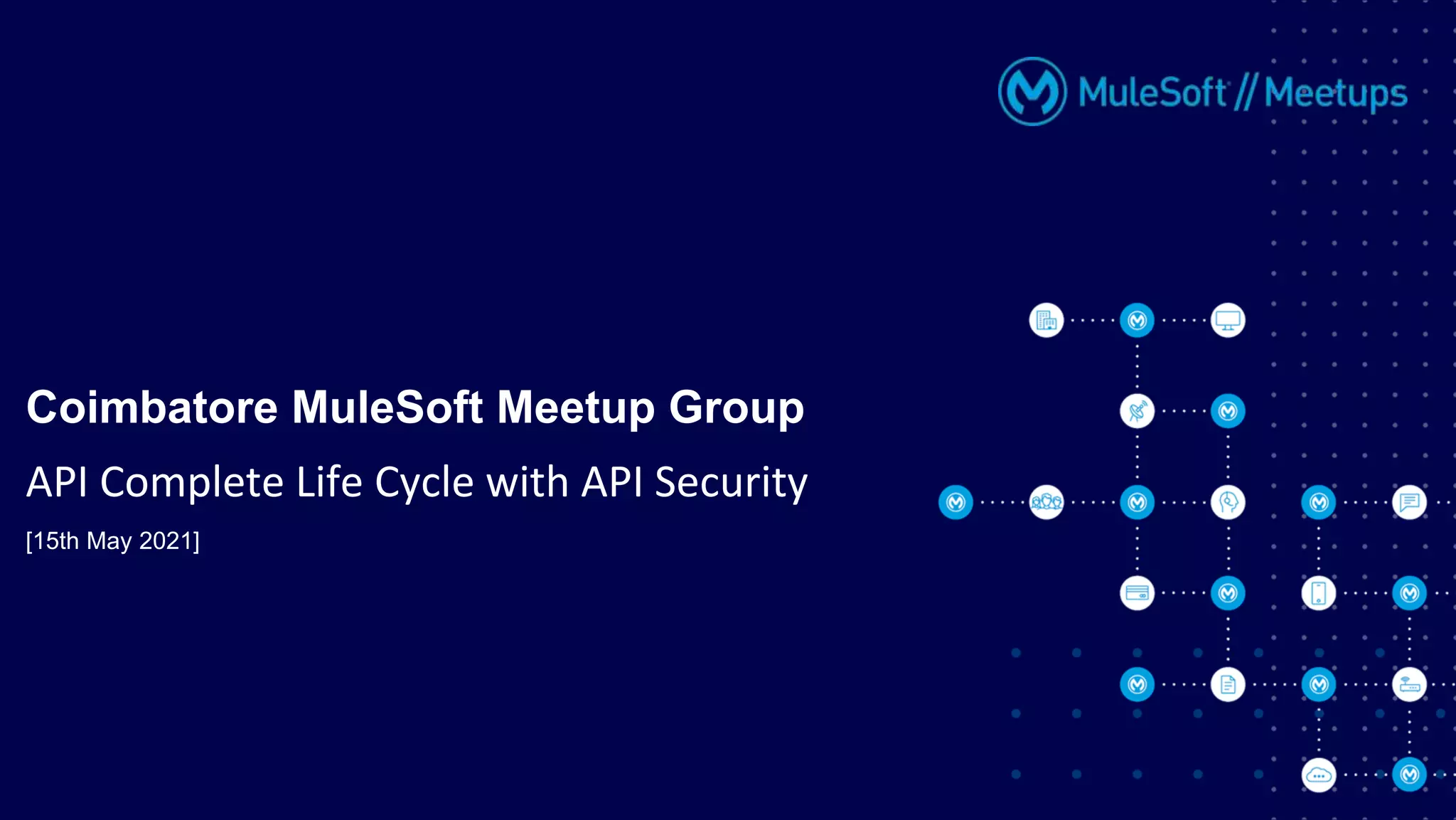 MuleSoft // Meetups

Coimbatore MuleSoft Meetup Group

API Complete Life Cycle with API Security

[15th May 2021]